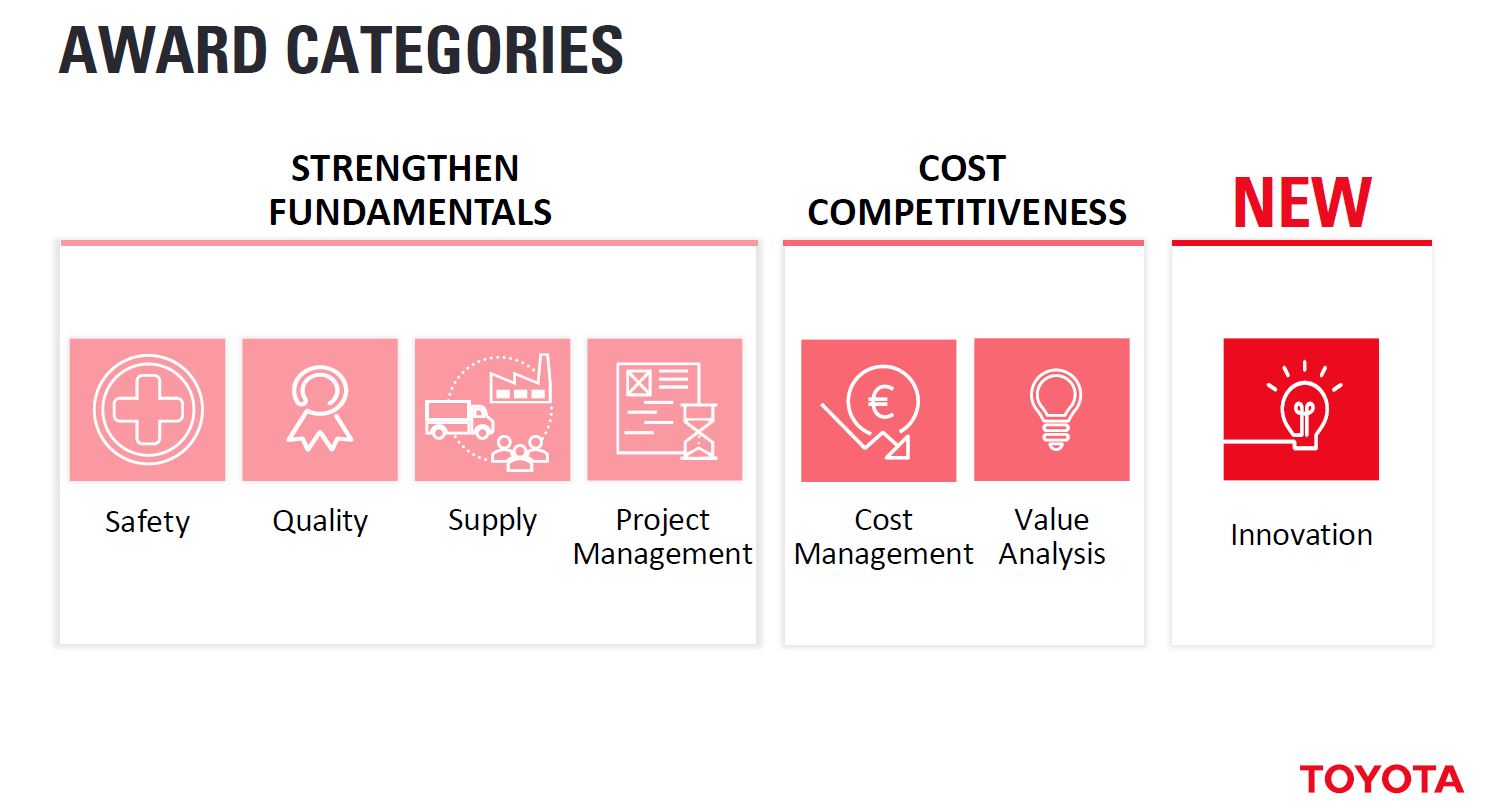 AWARD CATEGORIES

STRENGTHEN FUNDAMENTALS

Safety

Quality

Supply

Project Management

COST COMPETITIVENESS

€

Cost Management

Value Analysis

NEW

Innovation

TOYOTA